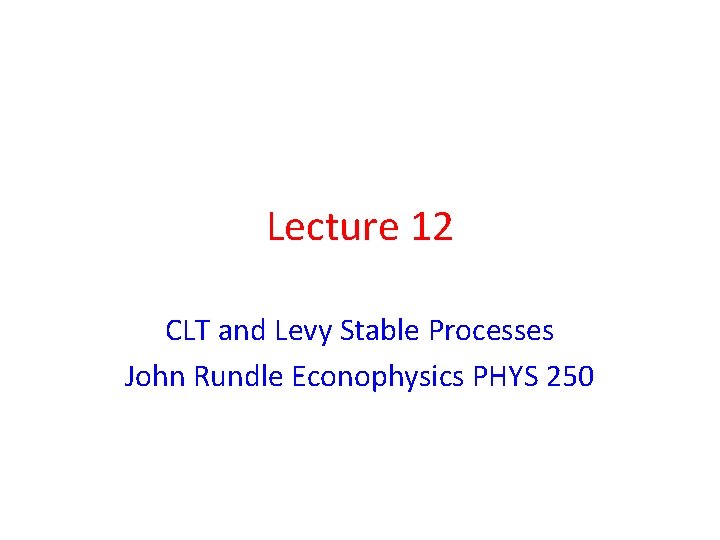 Lecture 12

CLT and Levy Stable Processes
John Rundle Econophysics PHYS 250